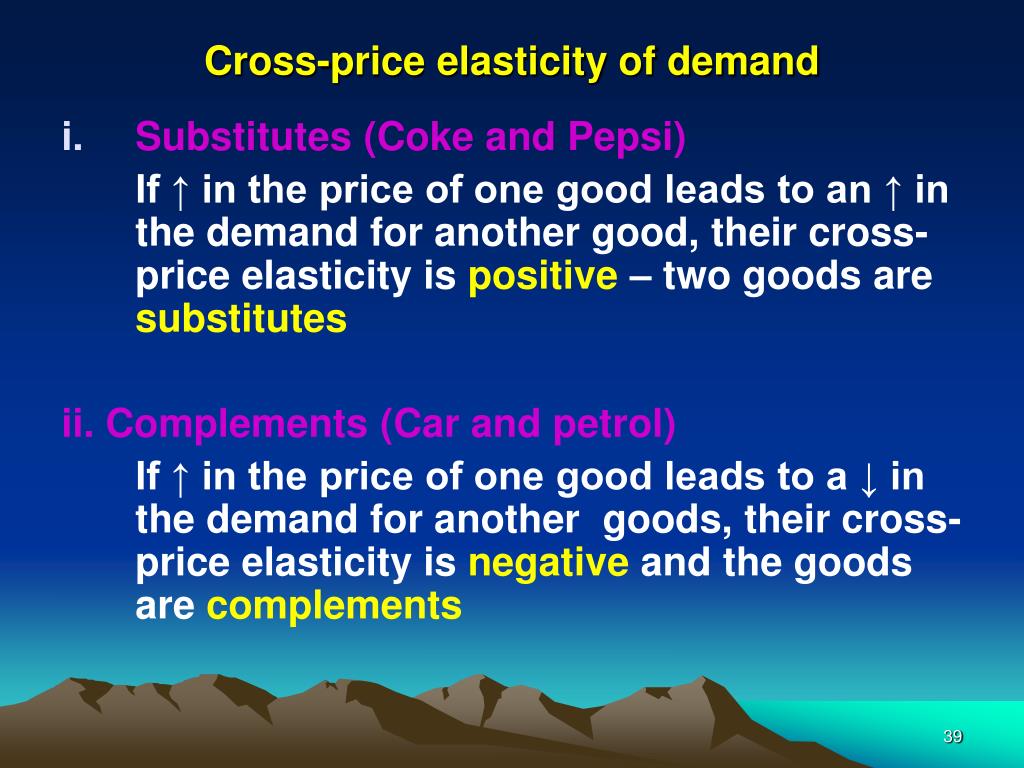 Cross-price elasticity of demand

i. Substitutes (Coke and Pepsi)

If ↑ in the price of one good leads to an ↑ in the demand for another good, their cross-price elasticity is positive – two goods are substitutes

ii. Complements (Car and petrol)

If ↑ in the price of one good leads to a ↓ in the demand for another goods, their cross-price elasticity is negative and the goods are complements

39